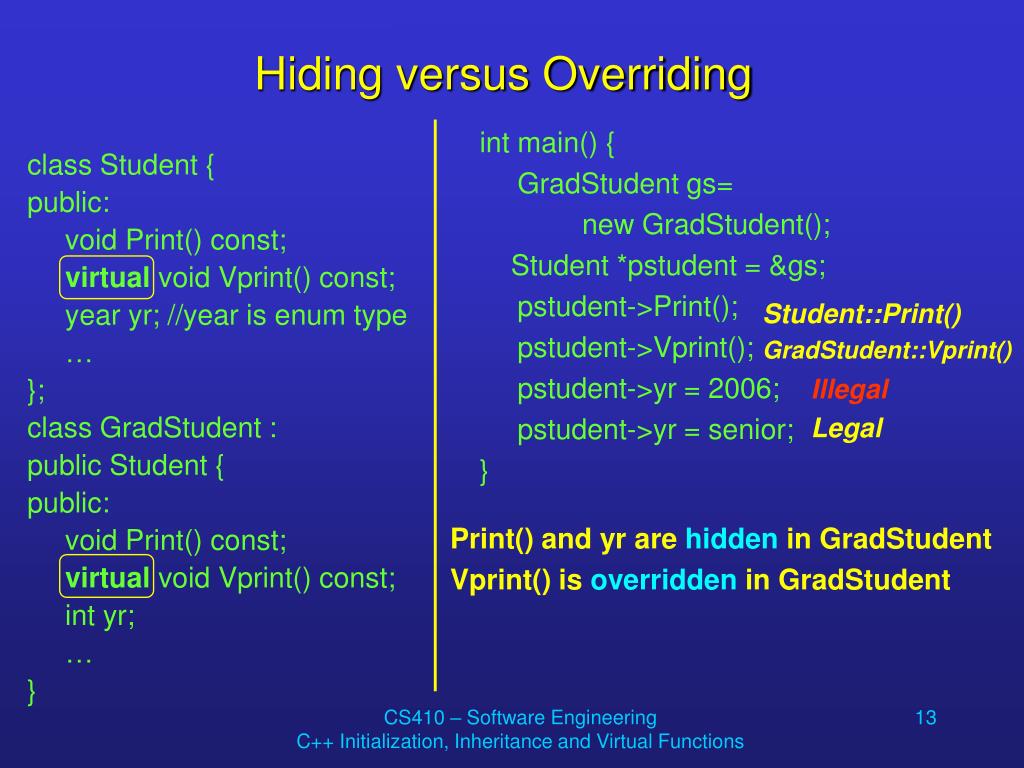 Hiding versus Overriding

class Student {
public:
void Print() const;
virtual void Vprint() const;
year yr; //year is enum type
…
};
class GradStudent :
public Student {
public:
void Print() const;
virtual void Vprint() const;
int yr;
…
}

int main() {
GradStudent gs=
new GradStudent();
Student *pstudent = &gs;
pstudent->Print(); Student::Print()
pstudent->Vprint(); GradStudent::Vprint()
pstudent->yr = 2006; Illegal
pstudent->yr = senior; Legal
}

Print() and yr are hidden in GradStudent
Vprint() is overridden in GradStudent

CS410 – Software Engineering
C++ Initialization, Inheritance and Virtual Functions

13